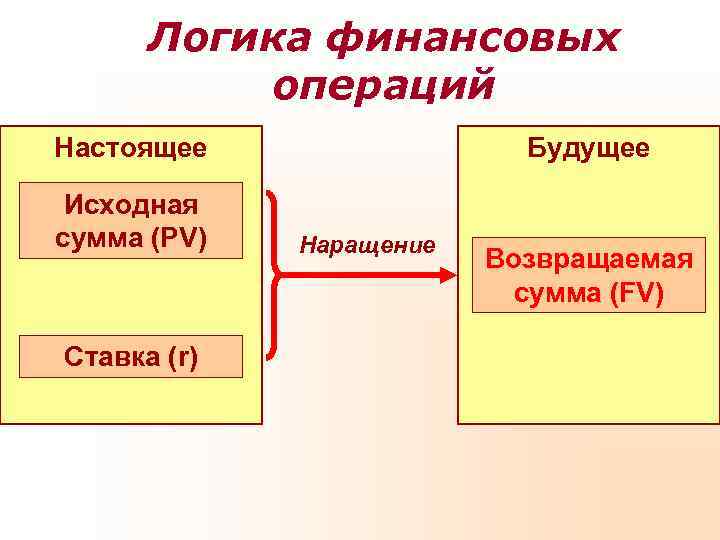 Логика финансовых операций

Настоящее

Исходная сумма (PV)

Ставка (r)

Наращение

Будущее

Возвращаемая сумма (FV)